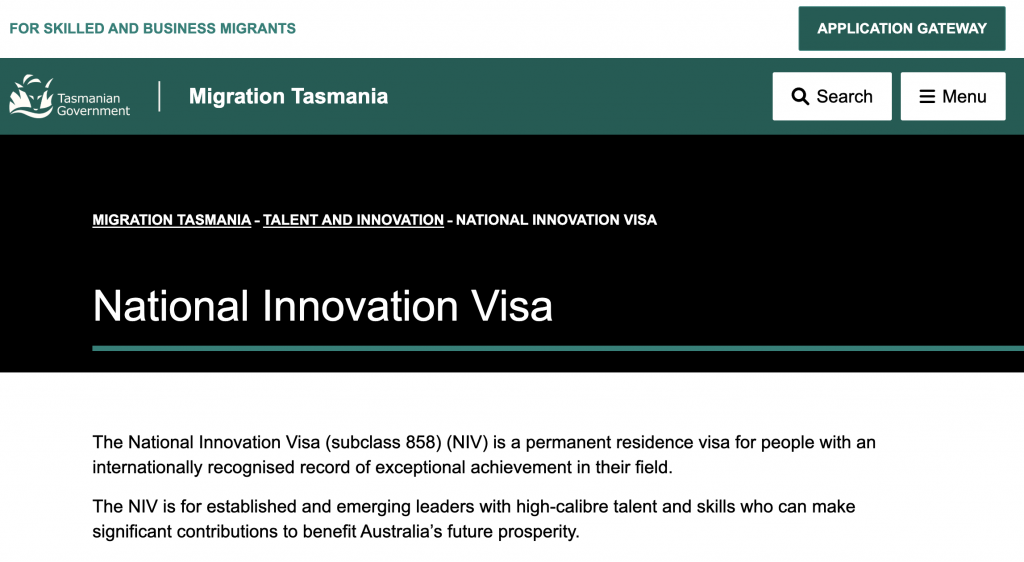 FOR SKILLED AND BUSINESS MIGRANTS

APPLICATION GATEWAY

Tasmanian Government

Migration Tasmania

Search

Menu

MIGRATION TASMANIA - TALENT AND INNOVATION - NATIONAL INNOVATION VISA

National Innovation Visa

The National Innovation Visa (subclass 858) (NIV) is a permanent residence visa for people with an internationally recognised record of exceptional achievement in their field.

The NIV is for established and emerging leaders with high-calibre talent and skills who can make significant contributions to benefit Australia's future prosperity.